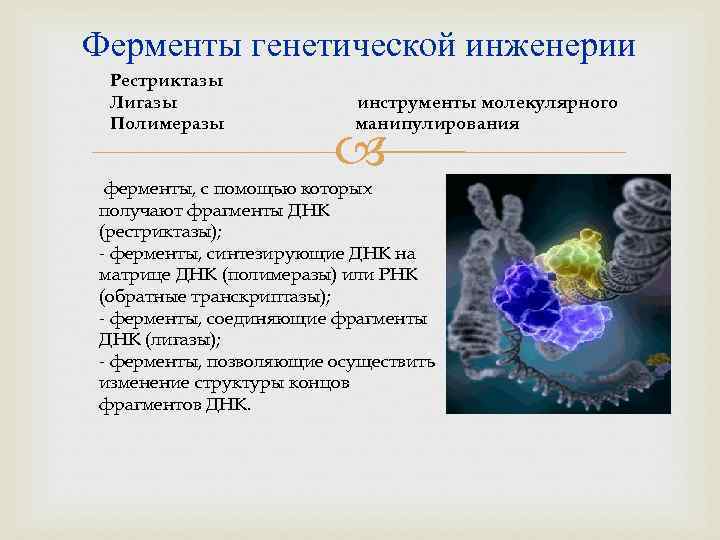 Ферменты генетической инженерии

Рестриктазы
Лигазы
Полимеразы

инструменты молекулярного манипулирования

ферменты, с помощью которых получают фрагменты ДНК (рестриктазы);
- ферменты, синтезирующие ДНК на матрице ДНК (полимеразы) или РНК (обратные транскриптазы);
- ферменты, соединяющие фрагменты ДНК (лигазы);
- ферменты, позволяющие осуществить изменение структуры концов фрагментов ДНК.